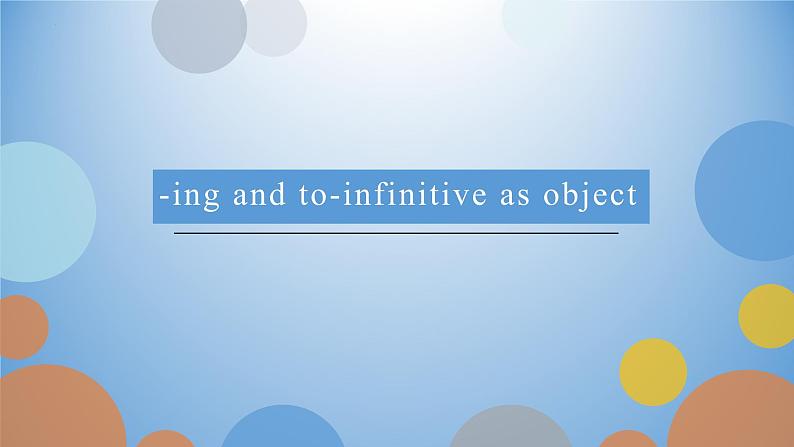 -ing and to-infinitive as object